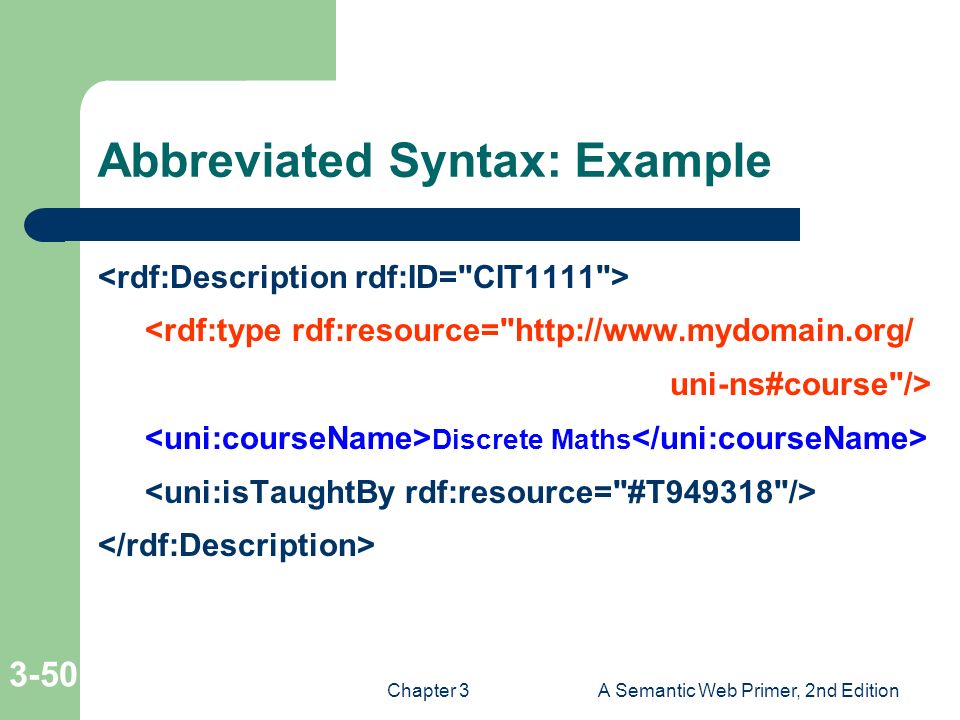 Abbreviated Syntax: Example

<rdf:Description rdf:ID="CIT1111">
<rdf:type rdf:resource="http://www.mydomain.org/
uni-ns#course"/>
<uni:courseName>Discrete Maths</uni:courseName>
<uni:isTaughtBy rdf:resource="#T949318"/>
</rdf:Description>

3-50

Chapter 3

A Semantic Web Primer, 2nd Edition